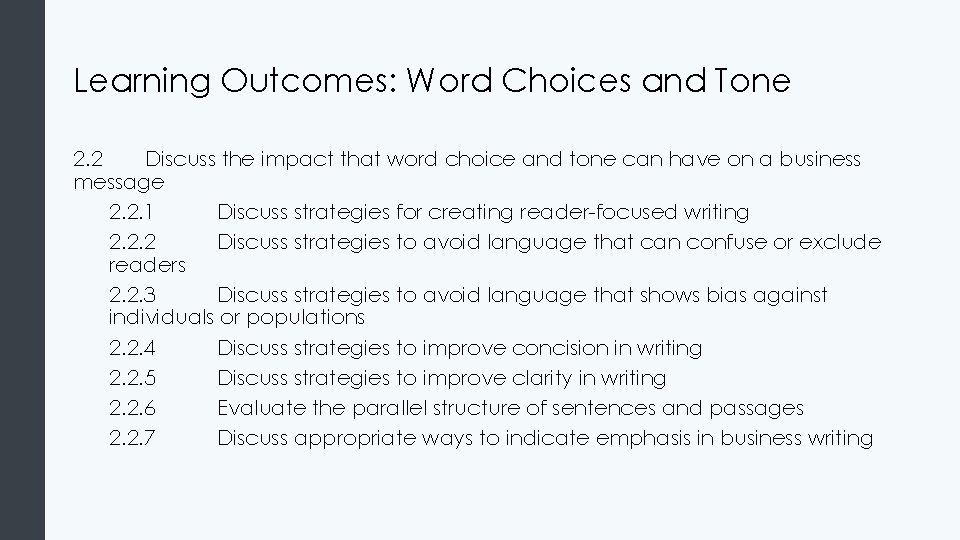 Learning Outcomes: Word Choices and Tone

2.2 Discuss the impact that word choice and tone can have on a business message

2.2.1 Discuss strategies for creating reader-focused writing

2.2.2 Discuss strategies to avoid language that can confuse or exclude readers

2.2.3 Discuss strategies to avoid language that shows bias against individuals or populations

2.2.4 Discuss strategies to improve concision in writing

2.2.5 Discuss strategies to improve clarity in writing

2.2.6 Evaluate the parallel structure of sentences and passages

2.2.7 Discuss appropriate ways to indicate emphasis in business writing